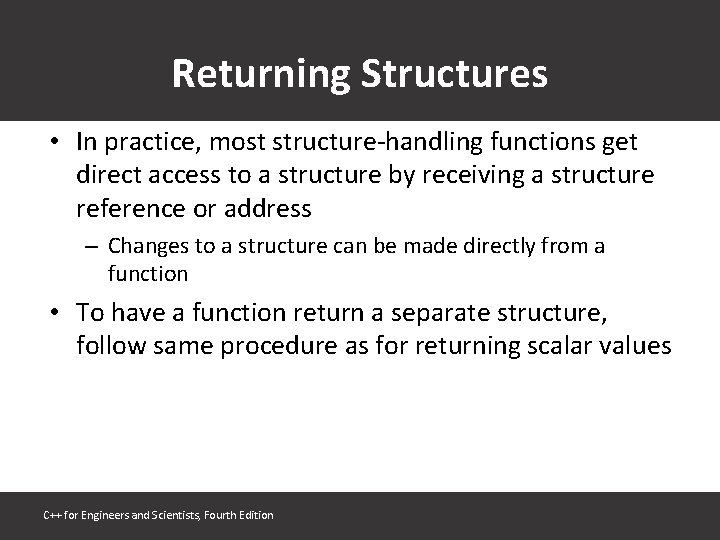 Returning Structures

• In practice, most structure-handling functions get direct access to a structure by receiving a structure reference or address

– Changes to a structure can be made directly from a function

• To have a function return a separate structure, follow same procedure as for returning scalar values

C++ for Engineers and Scientists, Fourth Edition